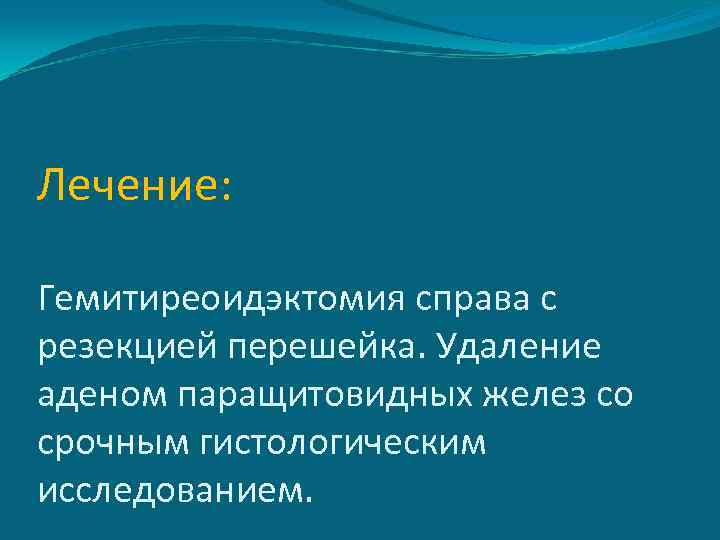 Лечение:

Гемитиреоидэктомия справа с резекцией перешейка. Удаление аденом паращитовидных желез со срочным гистологическим исследованием.